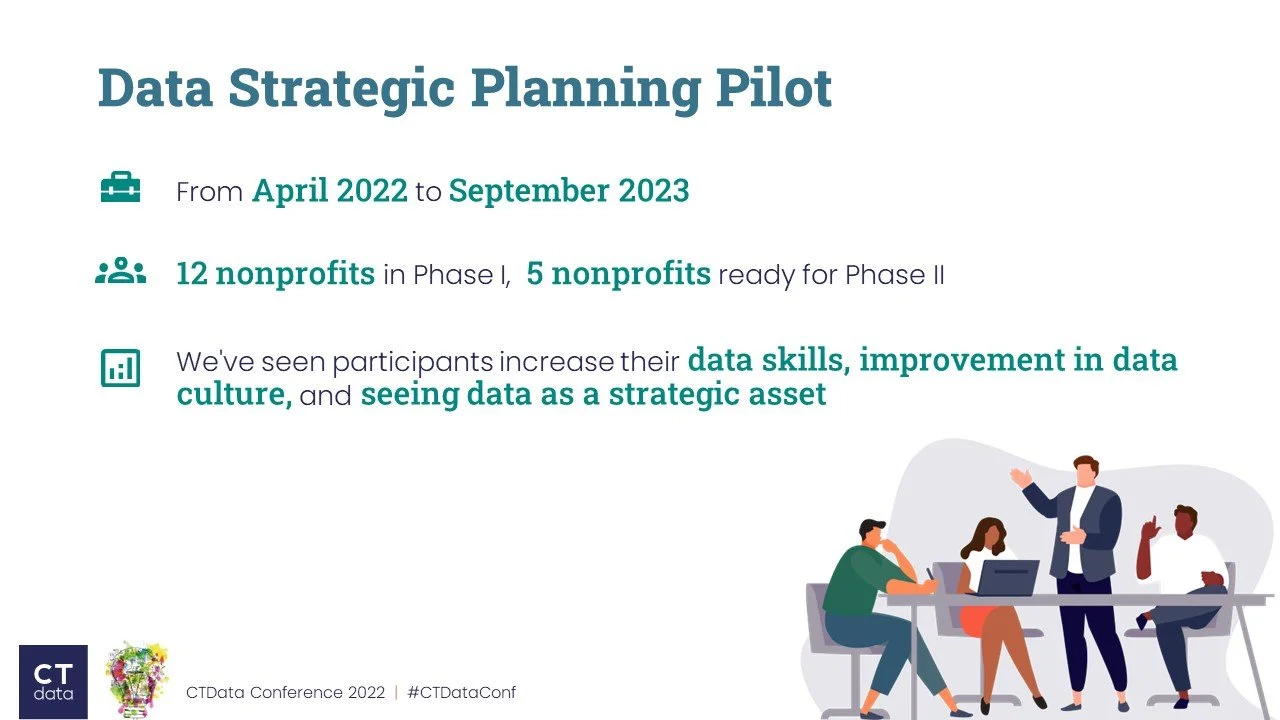 Data Strategic Planning Pilot

From April 2022 to September 2023

12 nonprofits in Phase I, 5 nonprofits ready for Phase II

We've seen participants increase their data skills, improvement in data culture, and seeing data as a strategic asset

CT data

CTData Conference 2022 | #CTDataConf